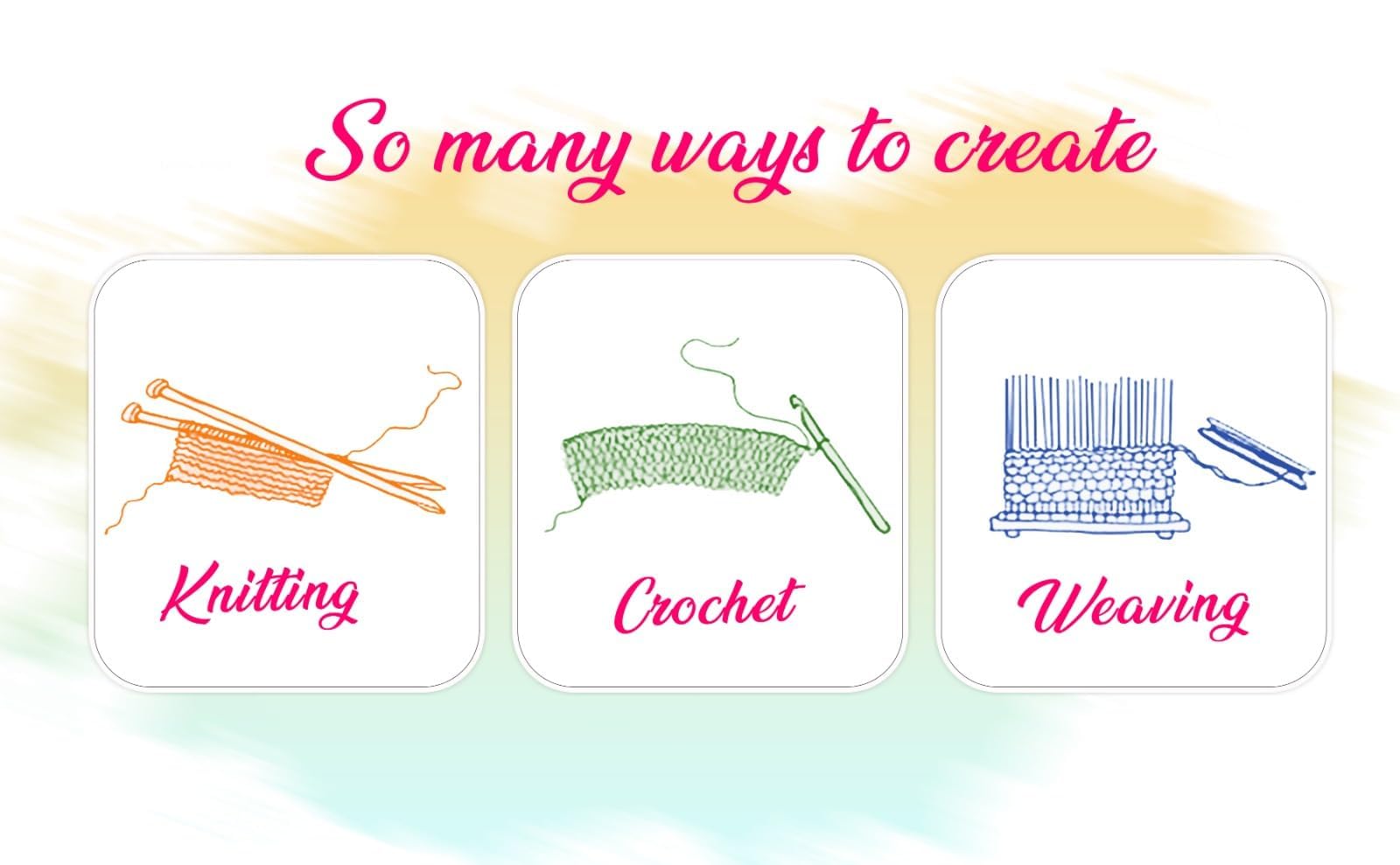 So many ways to create

Knitting

Crochet

Weaving